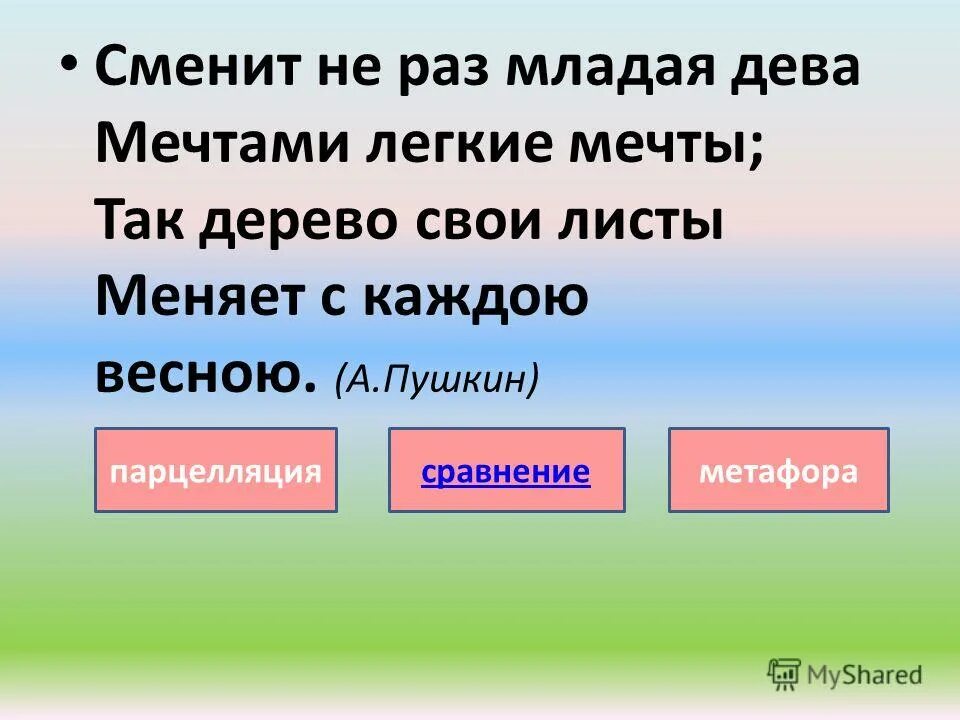 • Сменит не раз младая дева
Мечтами легкие мечты;
Так дерево свои листы
Меняет с каждою
весною. (А.Пушкин)

парцелляция

сравнение

метафора

MyShared